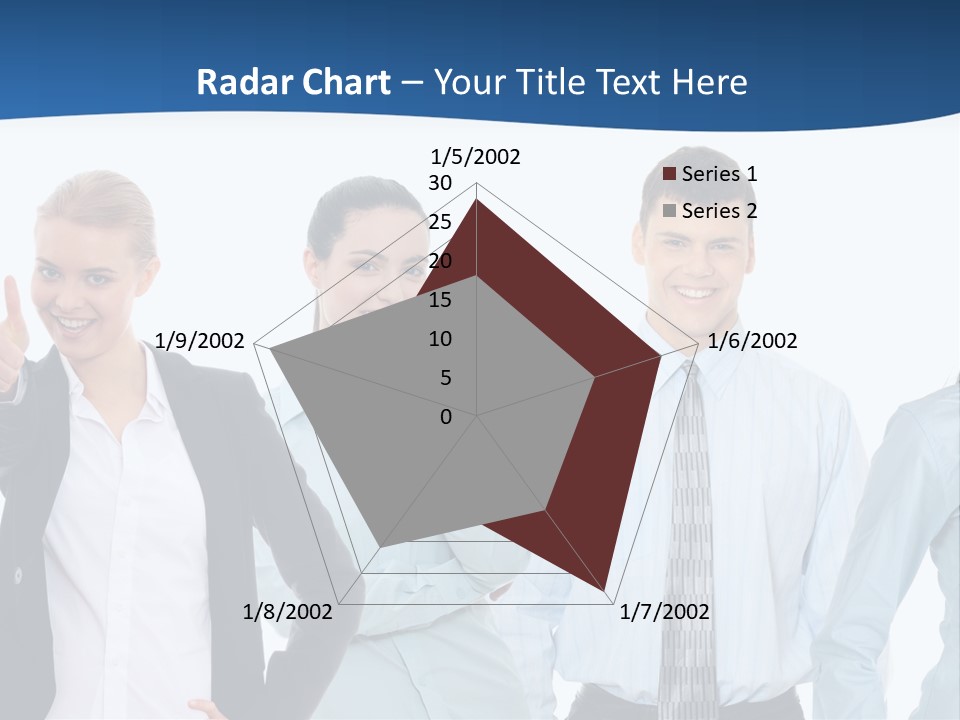 Radar Chart – Your Title Text Here

1/5/2002

30
25
20
15
10
5
0

Series 1
Series 2

1/6/2002
1/7/2002
1/8/2002
1/9/2002